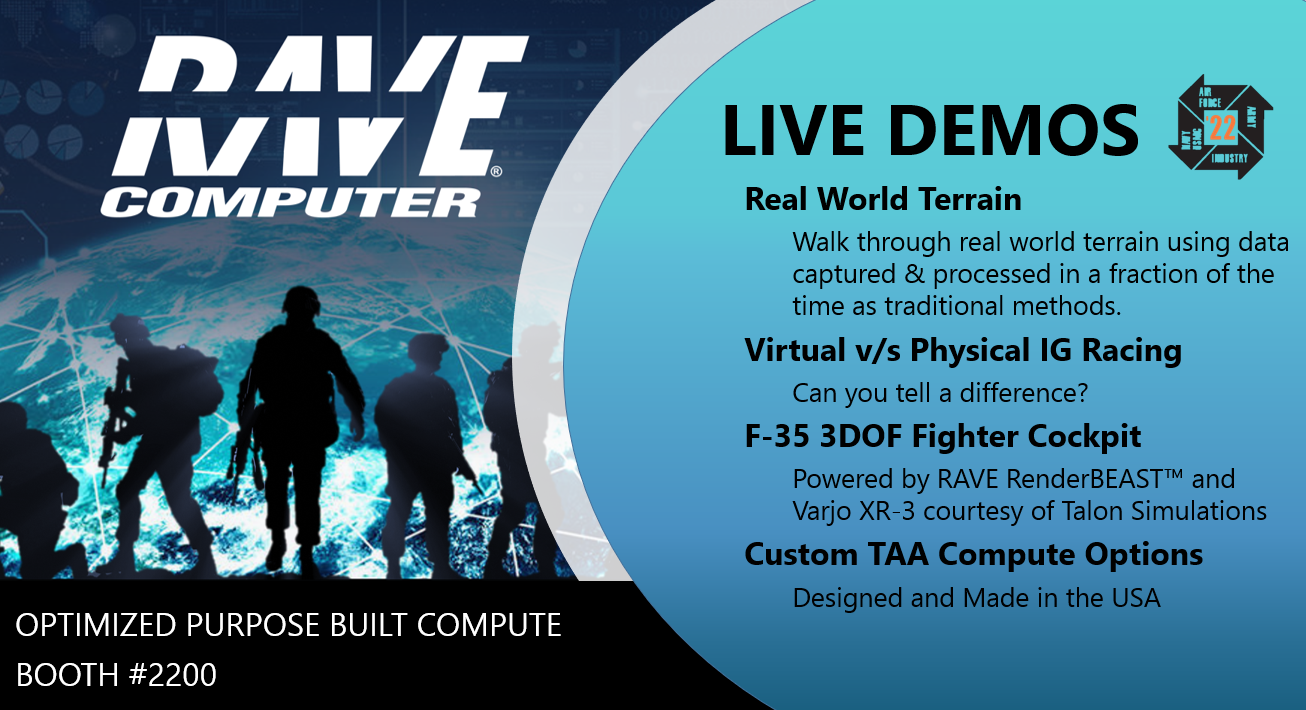 RAVE® COMPUTER

OPTIMIZED PURPOSE BUILT COMPUTE

BOOTH #2200

LIVE DEMOS

AIR FORCE ARMY INDUSTRY NAVY USMC '22

Real World Terrain

Walk through real world terrain using data captured & processed in a fraction of the time as traditional methods.

Virtual v/s Physical IG Racing

Can you tell a difference?

F-35 3DOF Fighter Cockpit

Powered by RAVE RenderBEAST™ and Varjo XR-3 courtesy of Talon Simulations

Custom TAA Compute Options

Designed and Made in the USA